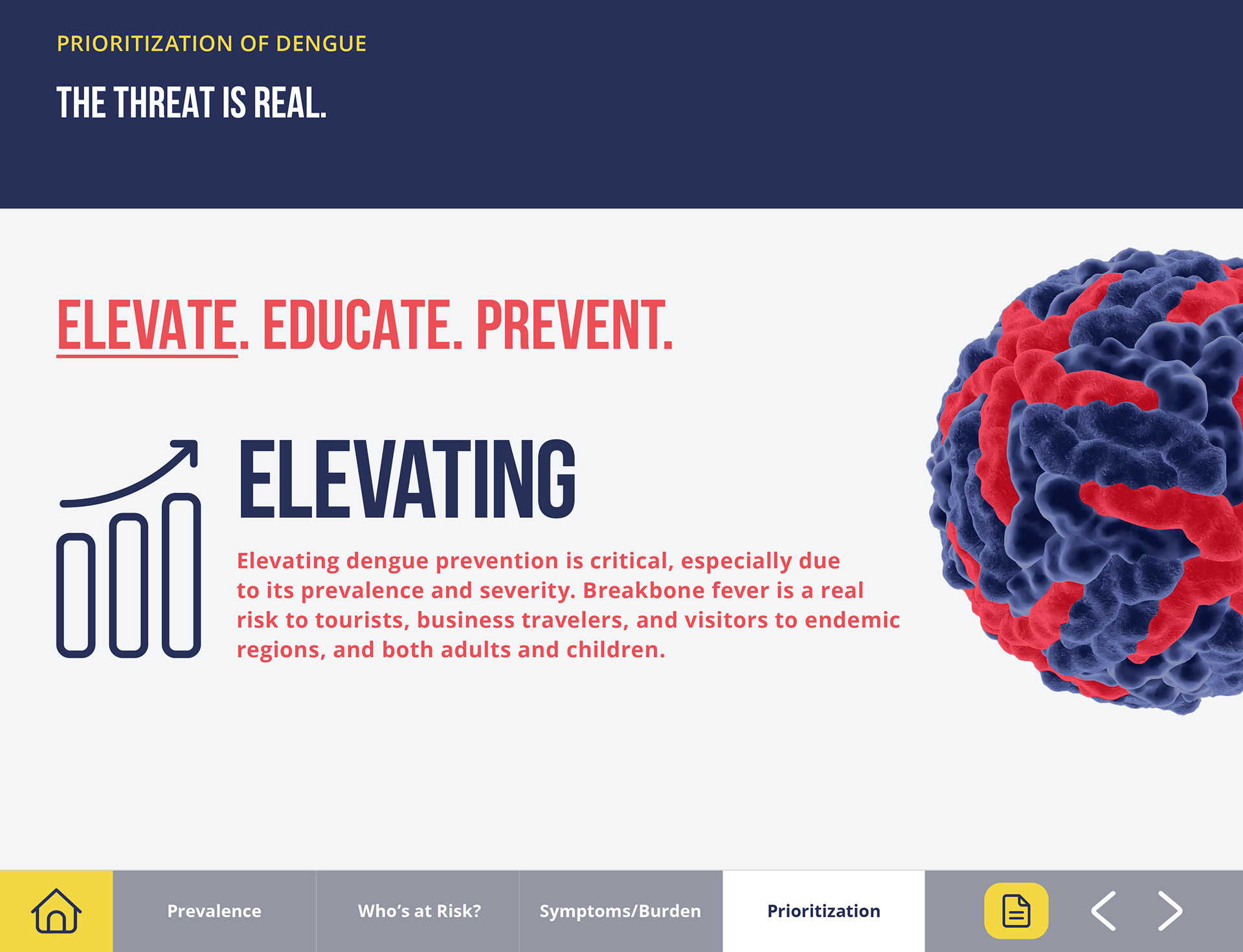 PRIORITIZATION OF DENGUE

THE THREAT IS REAL.

ELEVATE. EDUCATE. PREVENT.

ELEVATING

Elevating dengue prevention is critical, especially due to its prevalence and severity. Breakbone fever is a real risk to tourists, business travelers, and visitors to endemic regions, and both adults and children.

Prevalence

Who's at Risk?

Symptoms/Burden

Prioritization